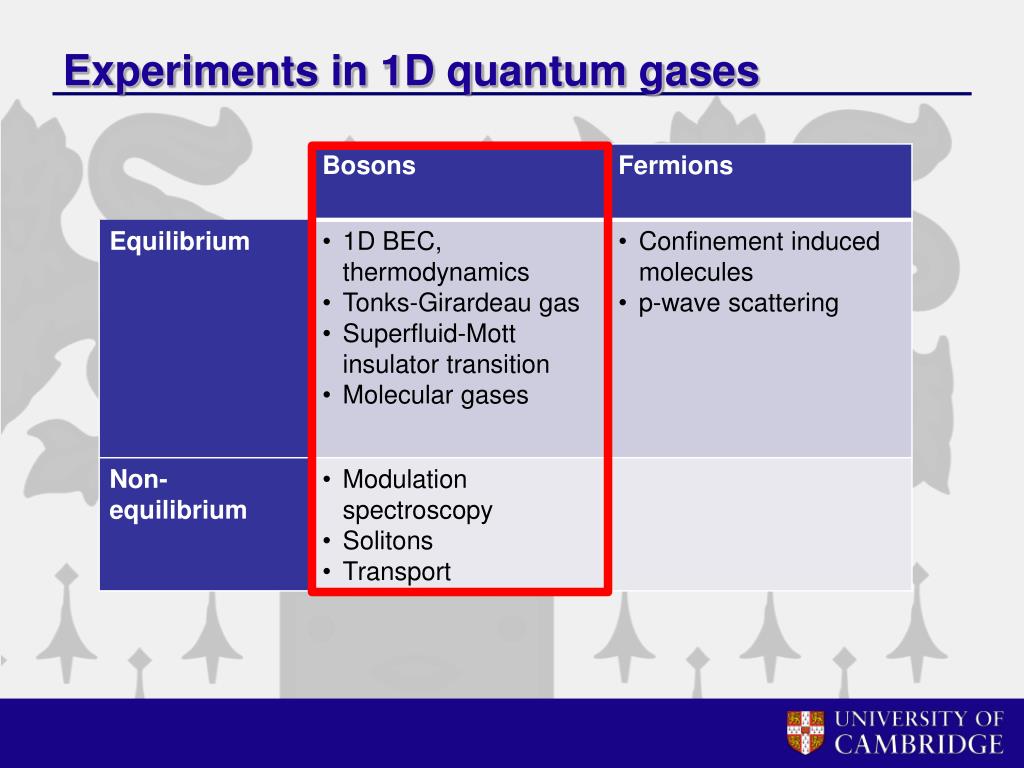 Experiments in 1D quantum gases

| | Bosons | Fermions |
|---|---|---|
| Equilibrium | • 1D BEC, thermodynamics • Tonks-Girardeau gas • Superfluid-Mott insulator transition • Molecular gases | • Confinement induced molecules • p-wave scattering |
| Non-equilibrium | • Modulation spectroscopy • Solitons • Transport | |

UNIVERSITY OF CAMBRIDGE